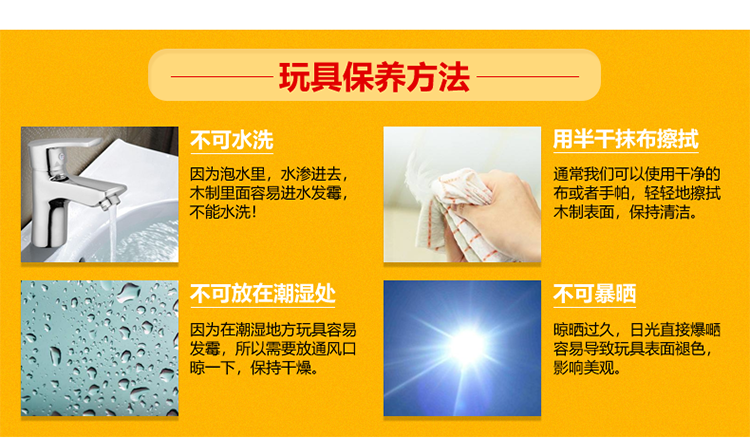 玩具保养方法

不可水洗

因为泡水里，水渗进去，木制里面容易进水发霉，不能水洗！

用半干抹布擦拭

通常我们可以使用干净的布或者手帕，轻轻地擦拭木制表面，保持清洁。

不可放在潮湿处

因为在潮湿地方玩具容易发霉，所以需要放通风口晾一下，保持干燥。

不可暴晒

晾晒过久，日光直接爆晒容易导致玩具表面褪色，影响美观。